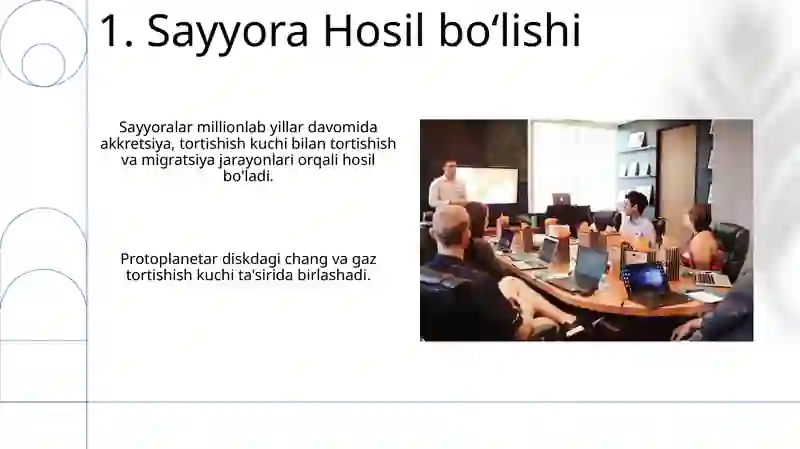 1. Sayyora Hosil bo‘lishi

Sayyoralar millionlab yillar davomida akkretsiya, tortishish kuchi bilan tortishish va migratsiya jarayonlari orqali hosil bo'ladi.

Protoplanetar diskdagi chang va gaz tortishish kuchi ta'sirida birlashadi.